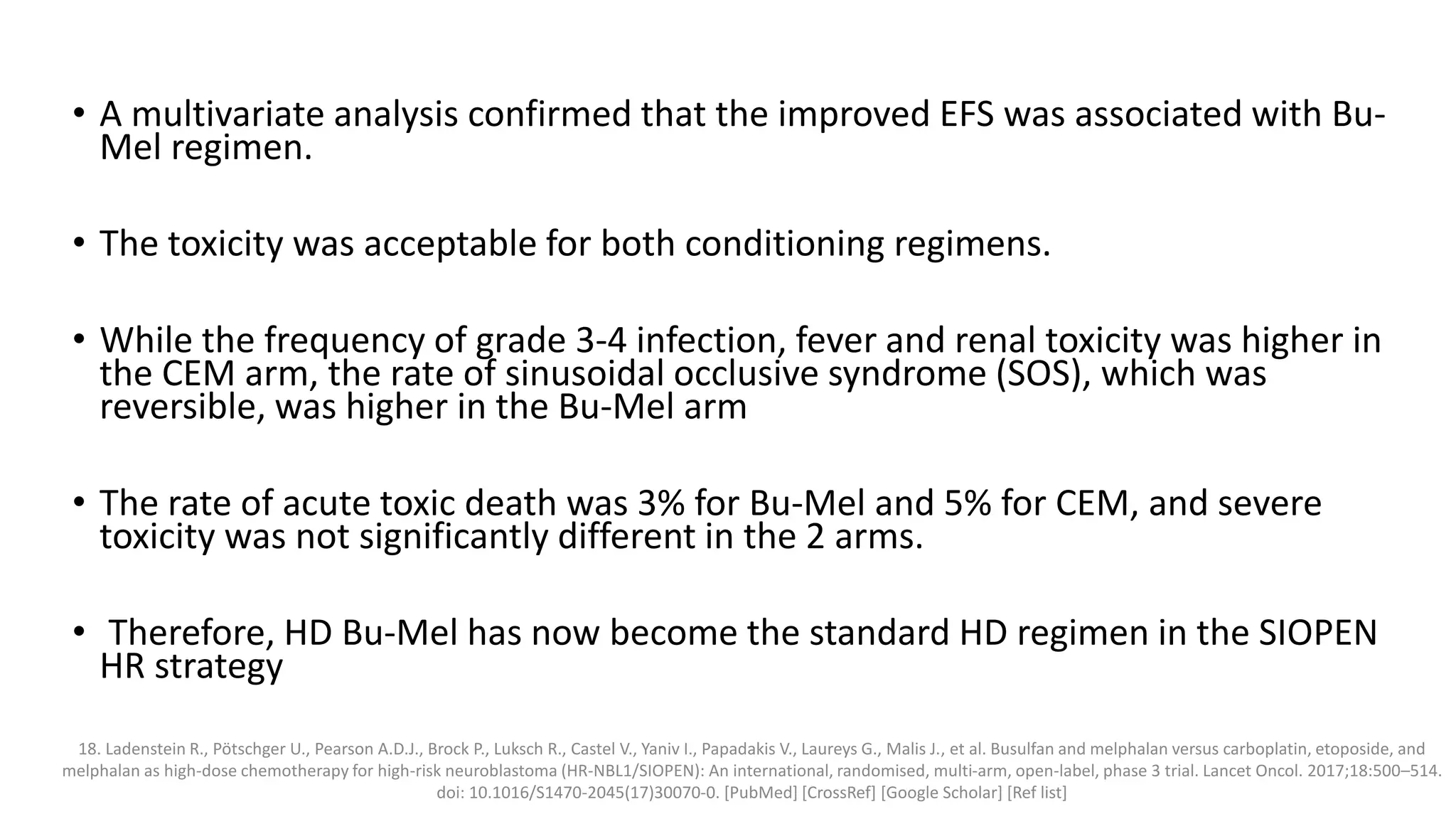 • A multivariate analysis confirmed that the improved EFS was associated with Bu-Mel regimen.

• The toxicity was acceptable for both conditioning regimens.

• While the frequency of grade 3-4 infection, fever and renal toxicity was higher in the CEM arm, the rate of sinusoidal occlusive syndrome (SOS), which was reversible, was higher in the Bu-Mel arm

• The rate of acute toxic death was 3% for Bu-Mel and 5% for CEM, and severe toxicity was not significantly different in the 2 arms.

• Therefore, HD Bu-Mel has now become the standard HD regimen in the SIOPEN HR strategy

18. Ladenstein R., Pötschger U., Pearson A.D.J., Brock P., Luksch R., Castel V., Yaniv I., Papadakis V., Laureys G., Malis J., et al. Busulfan and melphalan versus carboplatin, etoposide, and melphalan as high-dose chemotherapy for high-risk neuroblastoma (HR-NBL1/SIOPEN): An international, randomised, multi-arm, open-label, phase 3 trial. Lancet Oncol. 2017;18:500–514. doi: 10.1016/S1470-2045(17)30070-0. [PubMed] [CrossRef] [Google Scholar] [Ref list]